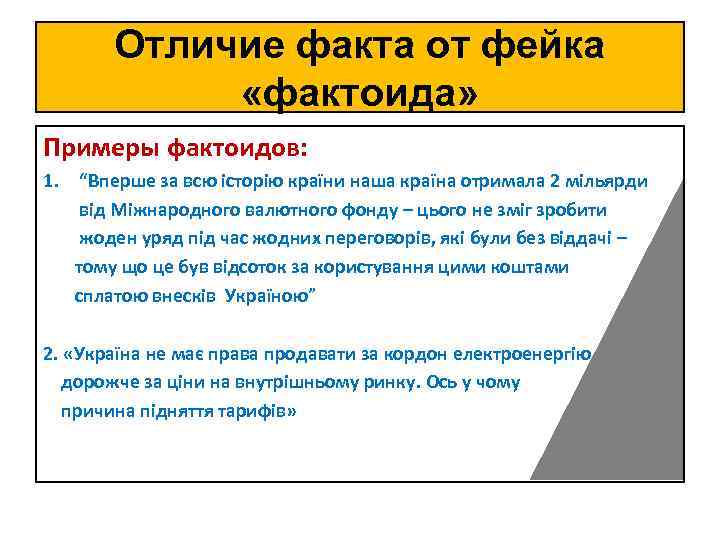 Отличие факта от фейка «фактоида»

Примеры фактоидов:

1. “Вперше за всю історію країни наша країна отримала 2 мільярди від Міжнародного валютного фонду – цього не зміг зробити жоден уряд під час жодних переговорів, які були без віддачі – тому що це був відсоток за користування цими коштами сплатою внесків Україною”

2. «Україна не має права продавати за кордон електроенергію дорожче за ціни на внутрішньому ринку. Ось у чому причина підняття тарифів»